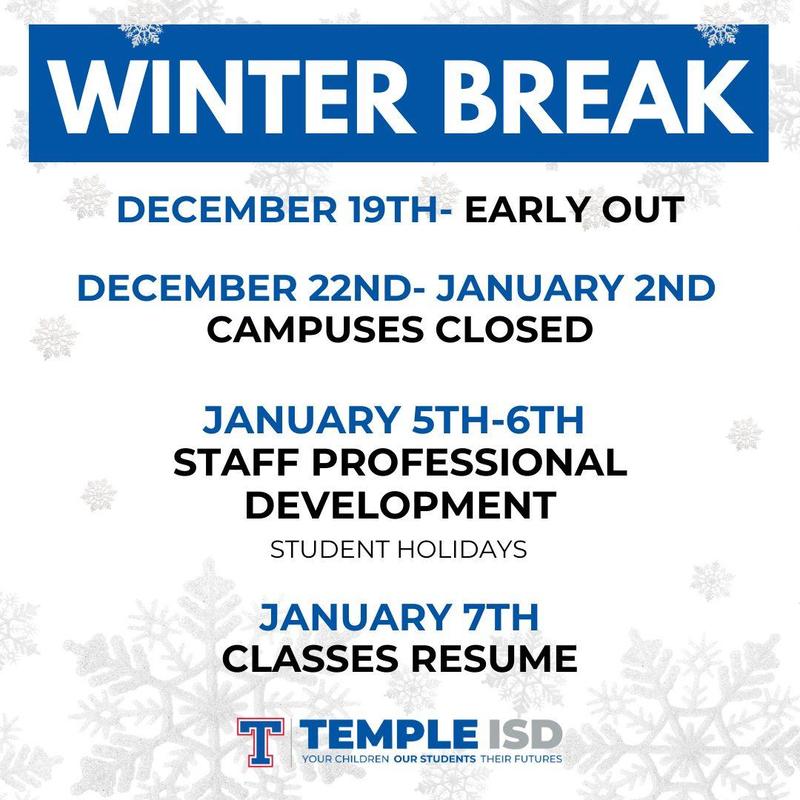 WINTER BREAK

DECEMBER 19TH- EARLY OUT

DECEMBER 22ND- JANUARY 2ND
CAMPUSES CLOSED

JANUARY 5TH-6TH
STAFF PROFESSIONAL DEVELOPMENT
STUDENT HOLIDAYS

JANUARY 7TH
CLASSES RESUME

T TEMPLE ISD
YOUR CHILDREN OUR STUDENTS THEIR FUTURES